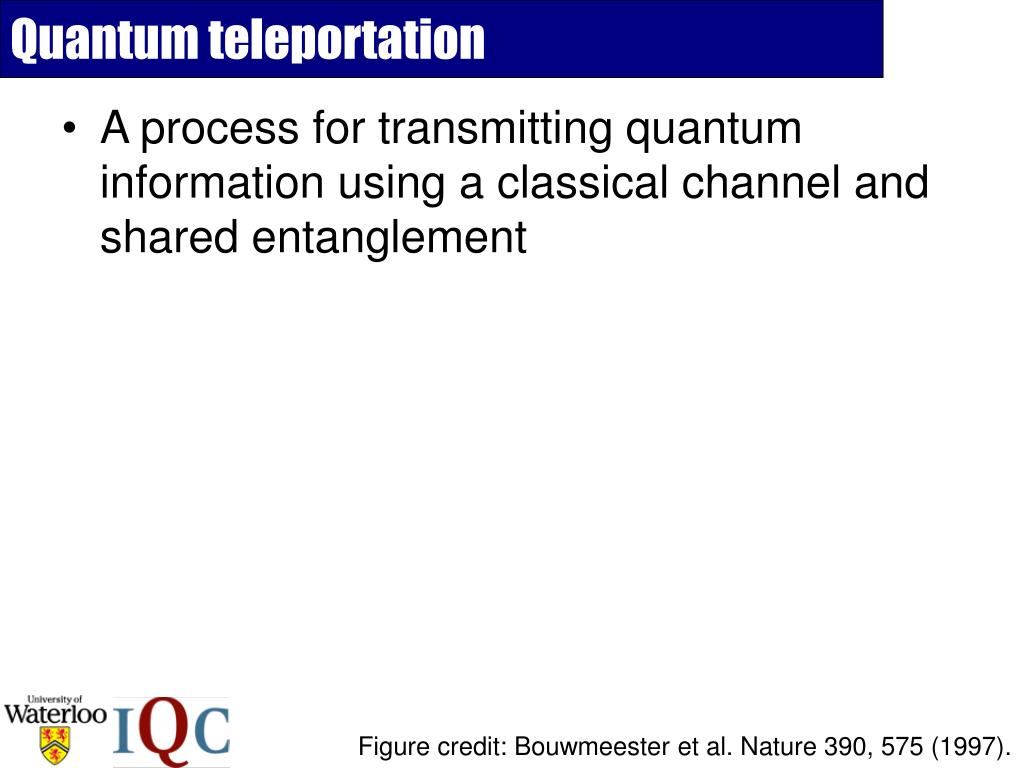 Quantum teleportation

• A process for transmitting quantum information using a classical channel and shared entanglement

University of Waterloo

IQC

Figure credit: Bouwmeester et al. Nature 390, 575 (1997).